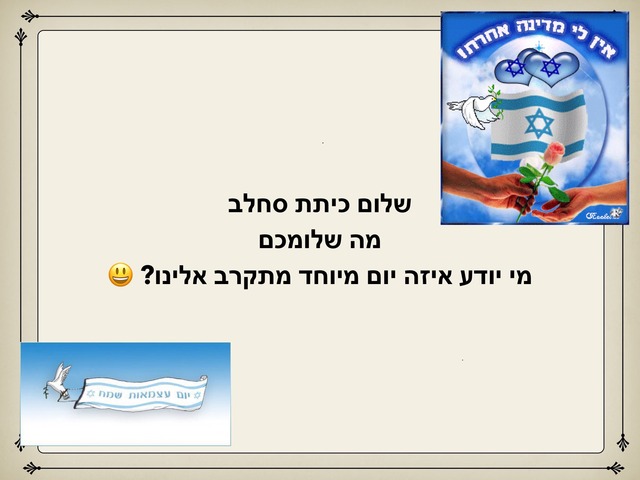 אין לי מדינה אחרת!

שלום כיתת סחלב
מה שלומכם
מי יודע איזה יום מיוחד מתקרב אלינו? 😃

יום עצמאות שמח